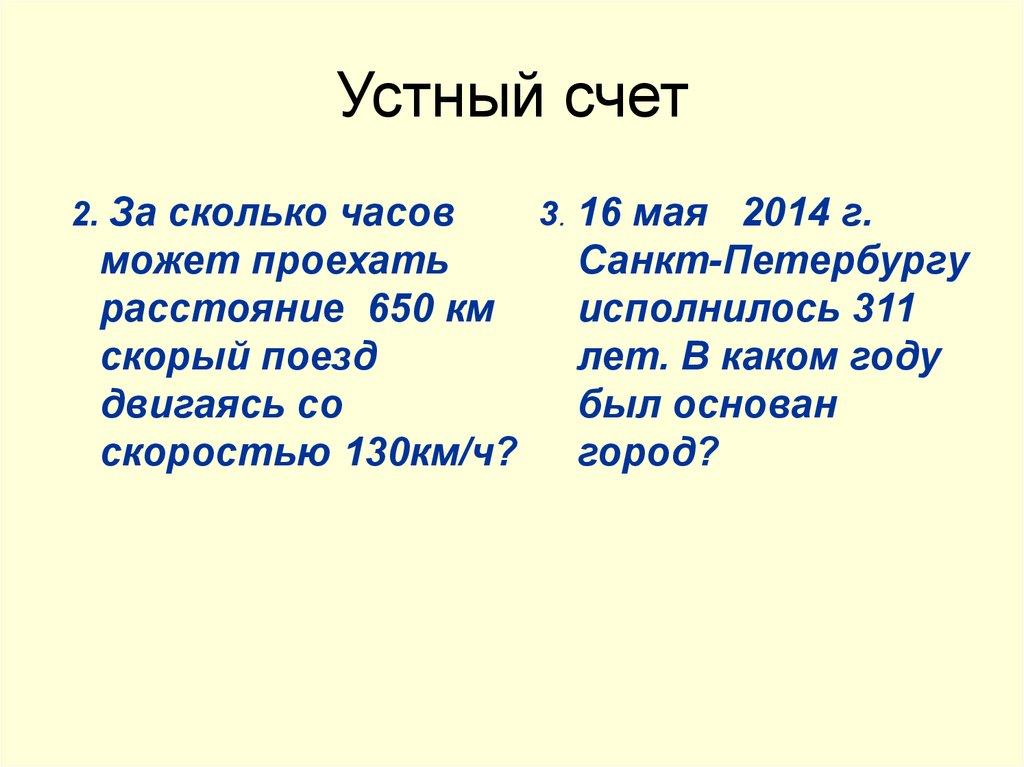 Устный счет

2. За сколько часов может проехать расстояние 650 км скорый поезд двигаясь со скоростью 130км/ч?

3. 16 мая 2014 г. Санкт-Петербургу исполнилось 311 лет. В каком году был основан город?